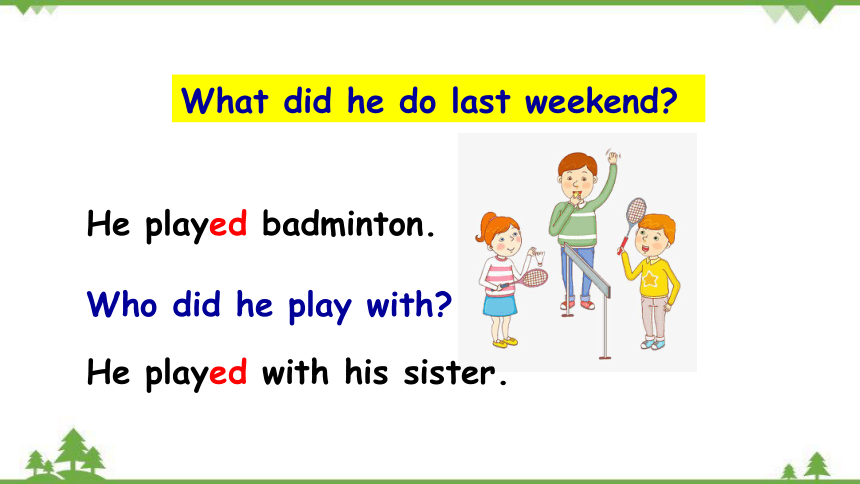 What did he do last weekend?

He played badminton.

Who did he play with?

He played with his sister.